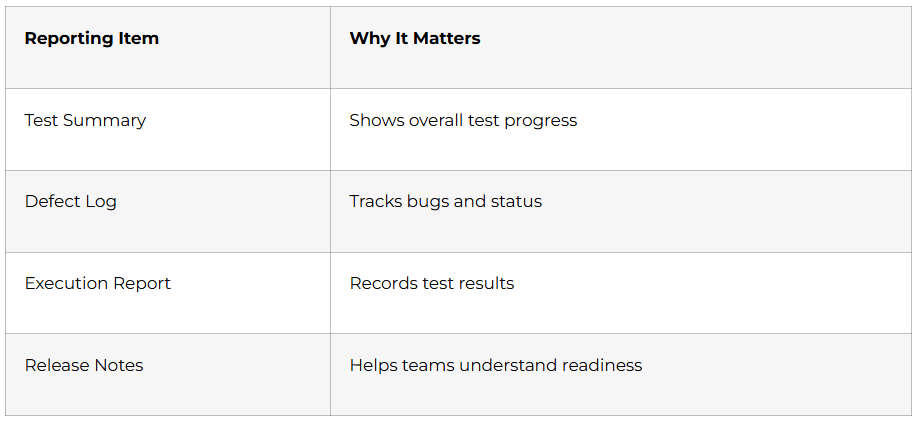 | Reporting Item | Why It Matters |
|---|---|
| Test Summary | Shows overall test progress |
| Defect Log | Tracks bugs and status |
| Execution Report | Records test results |
| Release Notes | Helps teams understand readiness |